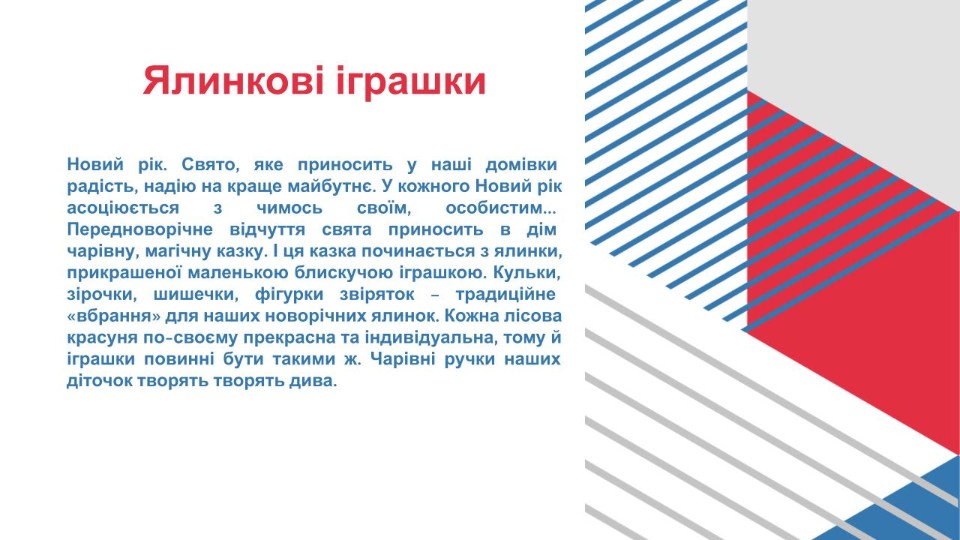 Ялинкові іграшки

Новий рік. Свято, яке приносить у наші домівки радість, надію на краще майбутнє. У кожного Новий рік асоціюється з чимось своїм, особистим... Передноворічне відчуття свята приносить в дім чарівну, магічну казку. І ця казка починається з ялинки, прикрашеної маленькою блискучою іграшкою. Кульки, зірочки, шишечки, фігурки звіряток – традиційне «вбрання» для наших новорічних ялинок. Кожна лісова красуня по-своєму прекрасна та індивідуальна, тому й іграшки повинні бути такими ж. Чарівні ручки наших діточок творять творять дива.